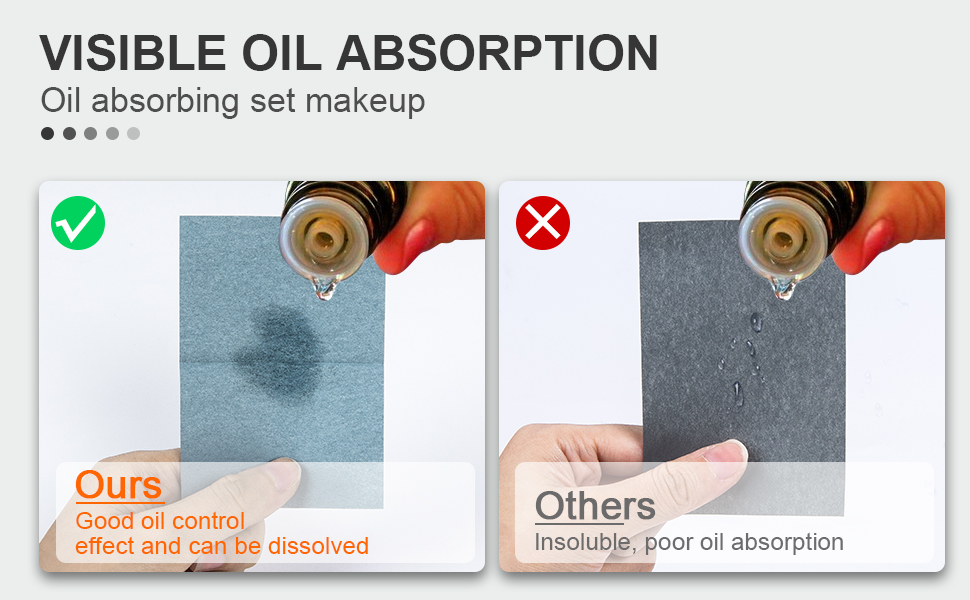 VISIBLE OIL ABSORPTION
Oil absorbing set makeup

Ours
Good oil control effect and can be dissolved

Others
Insoluble, poor oil absorption